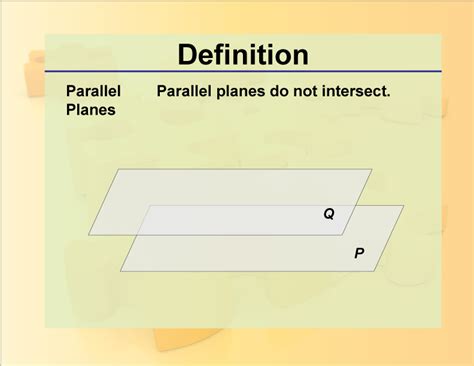 Definition

Parallel Planes

Parallel planes do not intersect.

Q

P